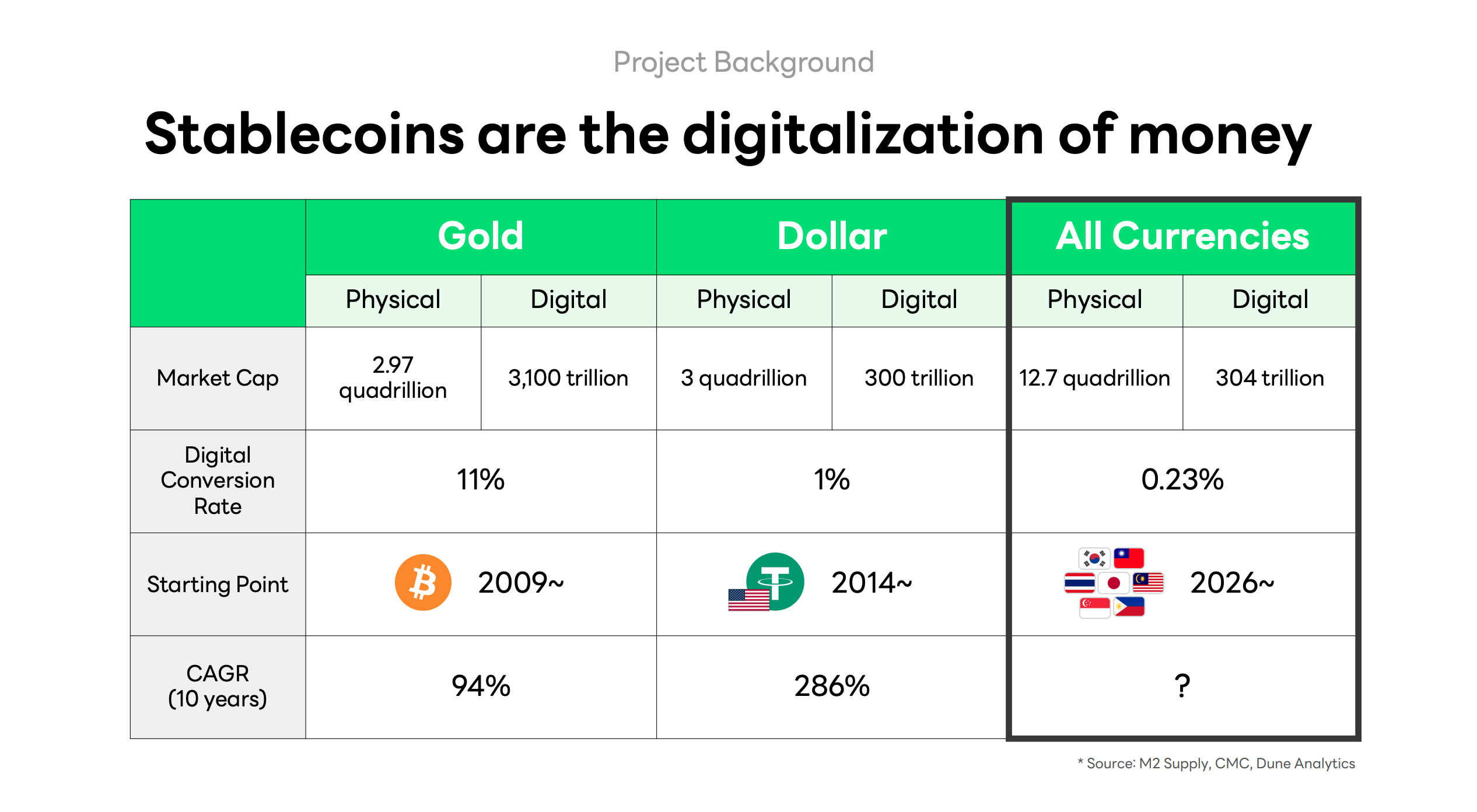 Project Background

Stablecoins are the digitalization of money

| | Gold | | Dollar | | All Currencies | |
|---|---|---|---|---|---|---|
| | Physical | Digital | Physical | Digital | Physical | Digital |
| Market Cap | 2.97 quadrillion | 3,100 trillion | 3 quadrillion | 300 trillion | 12.7 quadrillion | 304 trillion |
| Digital Conversion Rate | 11% | | 1% | | 0.23% | |
| Starting Point | 2009~ | | 2014~ | | 2026~ | |
| CAGR (10 years) | 94% | | 286% | | ? | |

* Source: M2 Supply, CMC, Dune Analytics